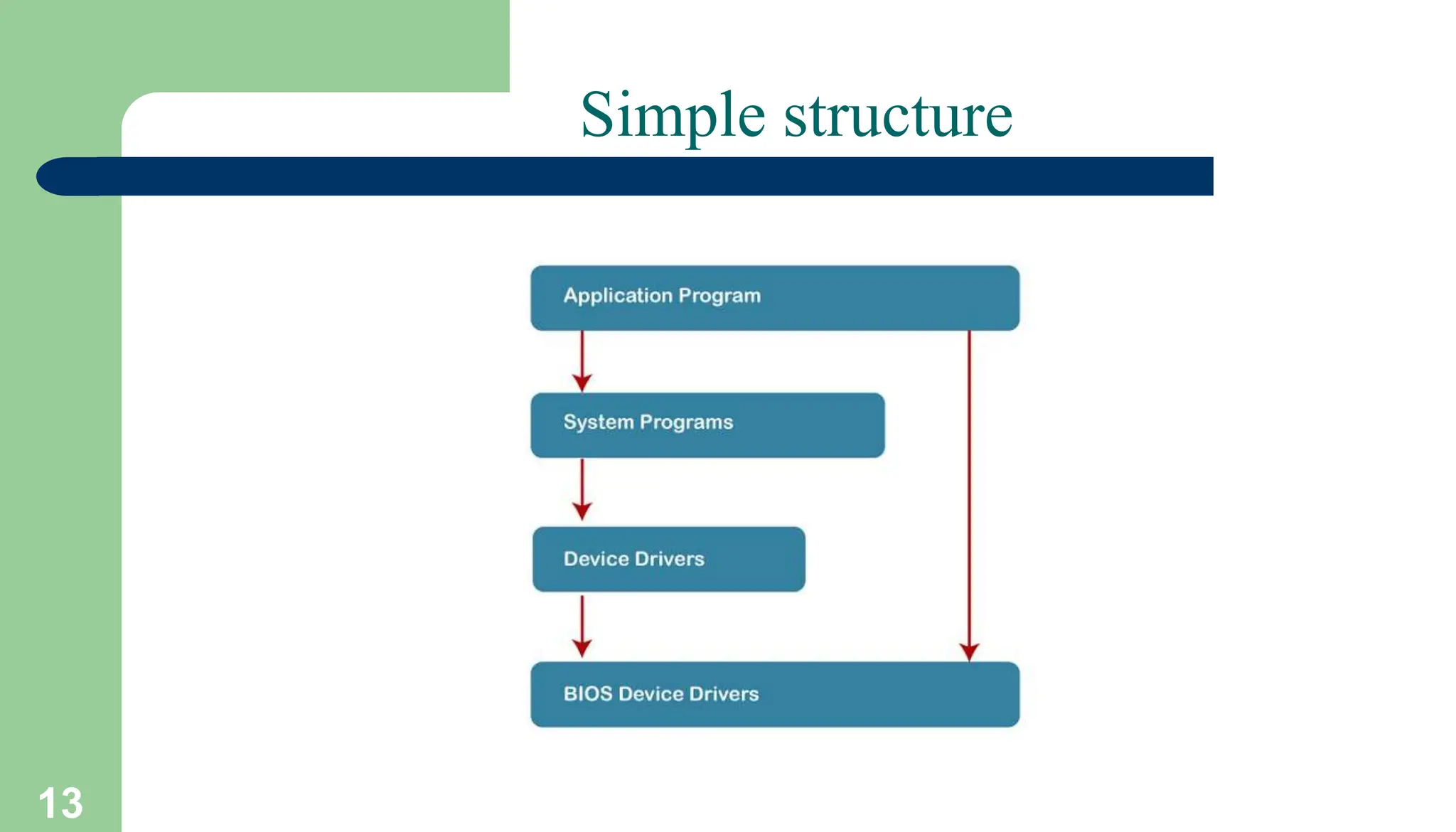 Simple structure

Application Program

System Programs

Device Drivers

BIOS Device Drivers

13